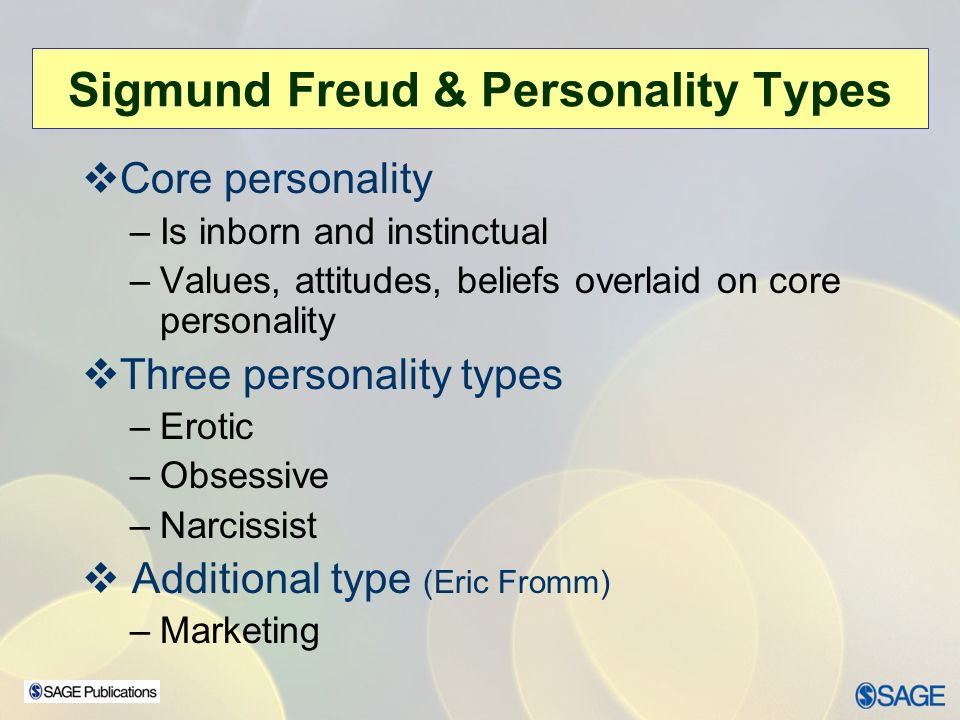 Sigmund Freud & Personality Types

❖Core personality
– Is inborn and instinctual
– Values, attitudes, beliefs overlaid on core personality

❖Three personality types
– Erotic
– Obsessive
– Narcissist

❖ Additional type (Eric Fromm)
– Marketing

SAGE Publications

SAGE